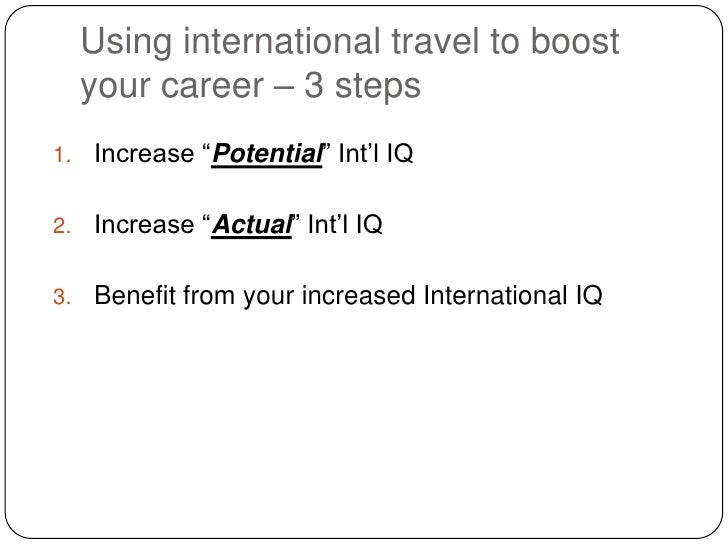 Using international travel to boost your career – 3 steps

1. Increase “Potential” Int’l IQ

2. Increase “Actual” Int’l IQ

3. Benefit from your increased International IQ